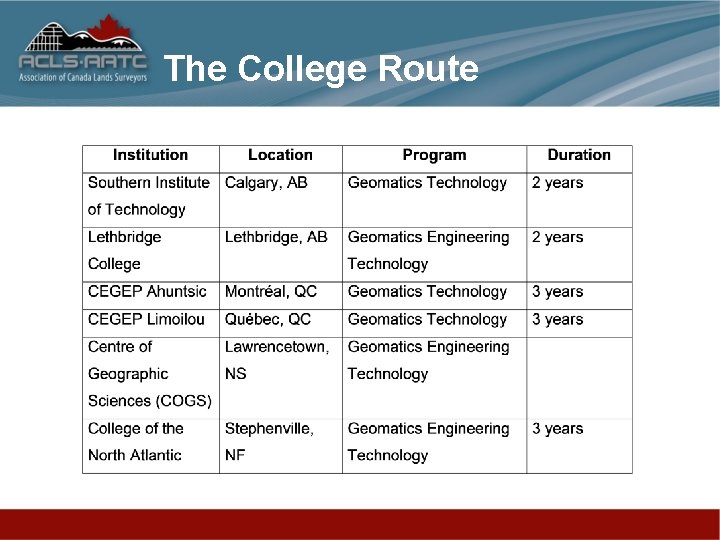 ACLS·AATC
Association of Canada Lands Surveyors

The College Route

| Institution | Location | Program | Duration |
|---|---|---|---|
| Southern Institute of Technology | Calgary, AB | Geomatics Technology | 2 years |
| Lethbridge College | Lethbridge, AB | Geomatics Engineering Technology | 2 years |
| CEGEP Ahuntsic | Montréal, QC | Geomatics Technology | 3 years |
| CEGEP Limoilou | Québec, QC | Geomatics Technology | 3 years |
| Centre of Geographic Sciences (COGS) | Lawrencetown, NS | Geomatics Engineering Technology | |
| College of the North Atlantic | Stephenville, NF | Geomatics Engineering Technology | 3 years |